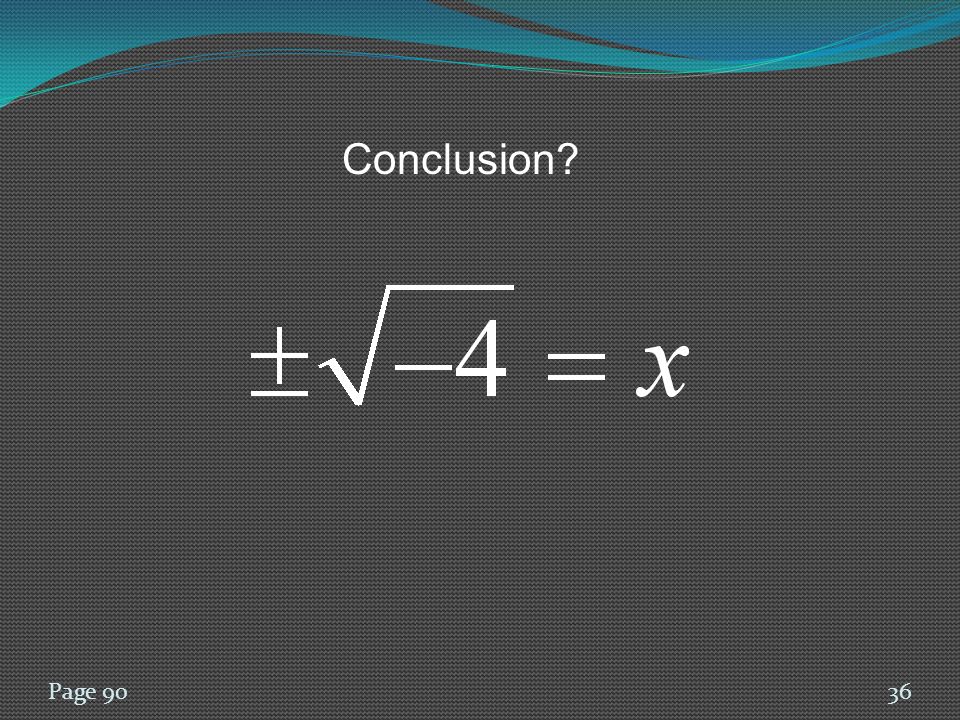 Conclusion?

$\pm\sqrt{-4} = x$

Page 90

36